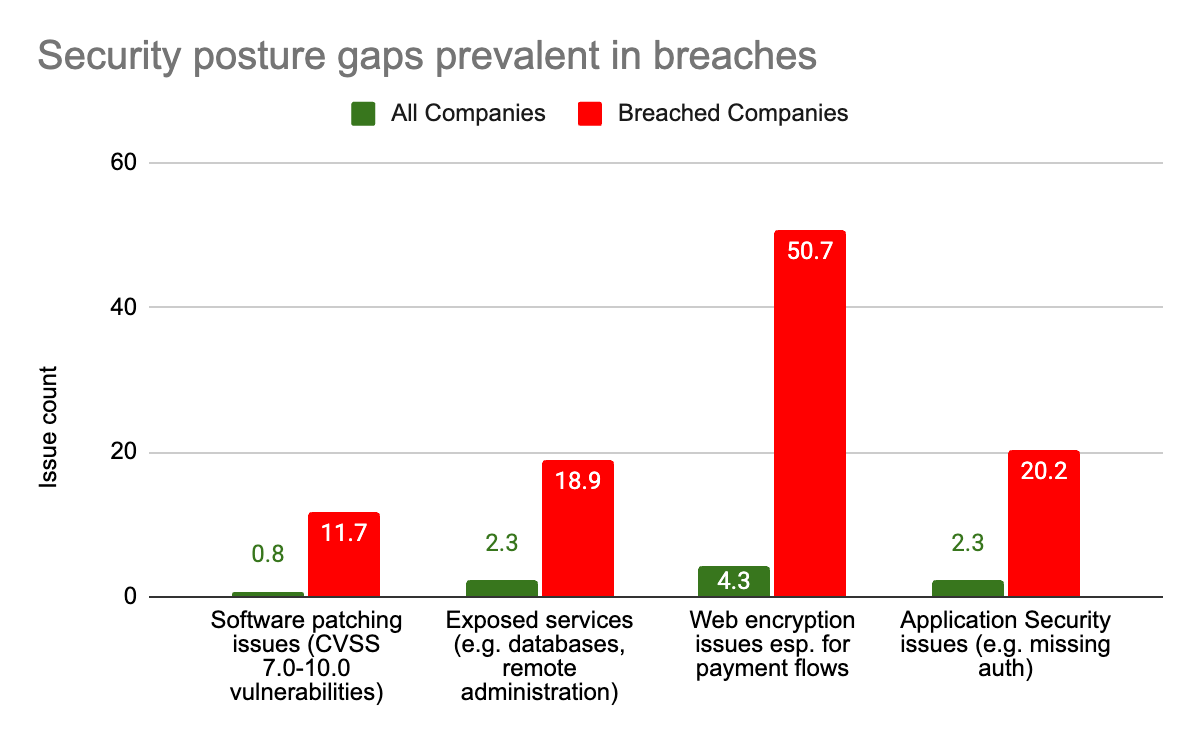 Security posture gaps prevalent in breaches

All Companies
Breached Companies

Issue count

60
40
20
0

0.8
11.7
2.3
18.9
4.3
50.7
2.3
20.2

Software patching issues (CVSS 7.0-10.0 vulnerabilities)

Exposed services (e.g. databases, remote administration)

Web encryption issues esp. for payment flows

Application Security issues (e.g. missing auth)